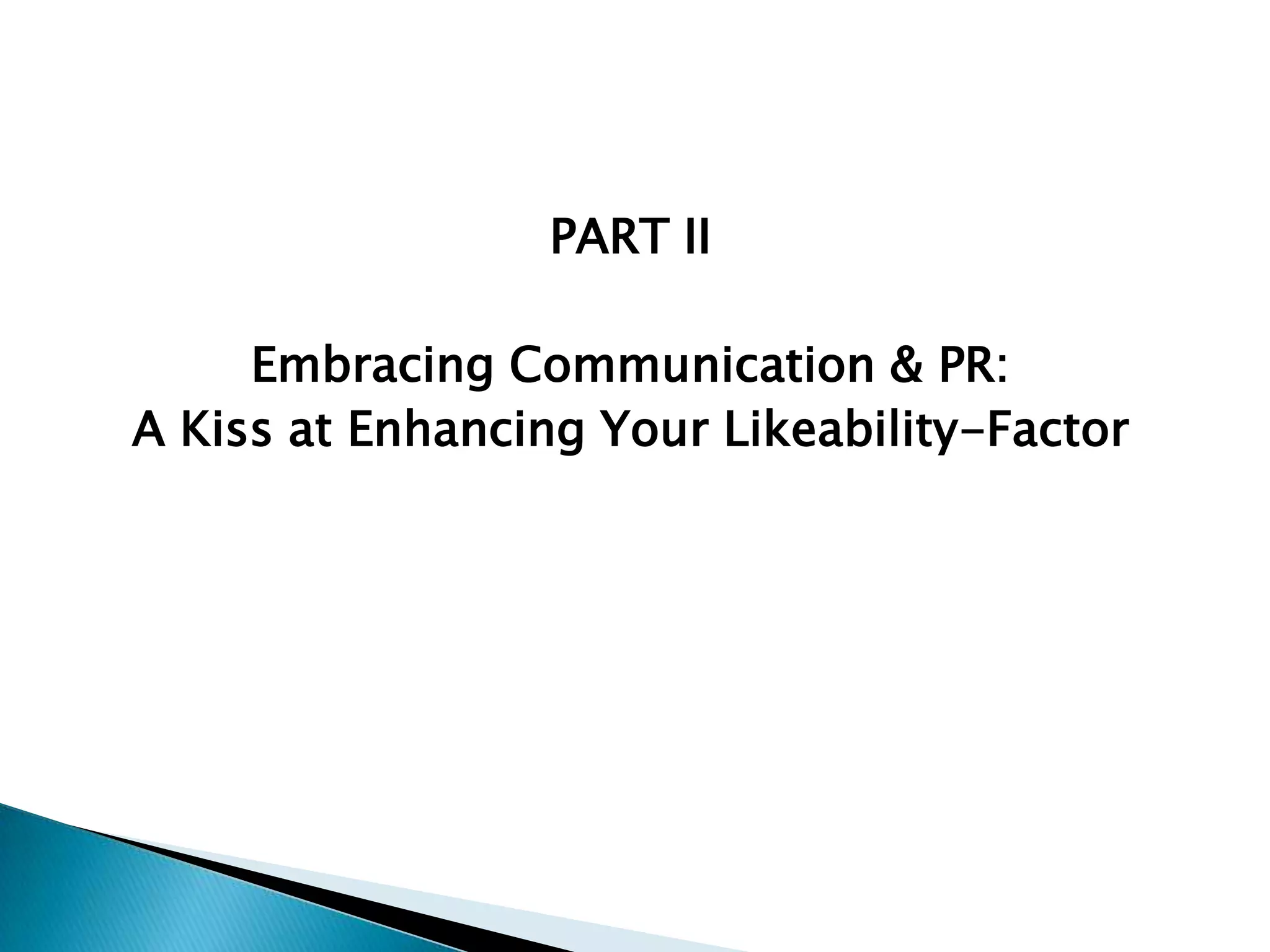 PART II

Embracing Communication & PR:
A Kiss at Enhancing Your Likeability-Factor